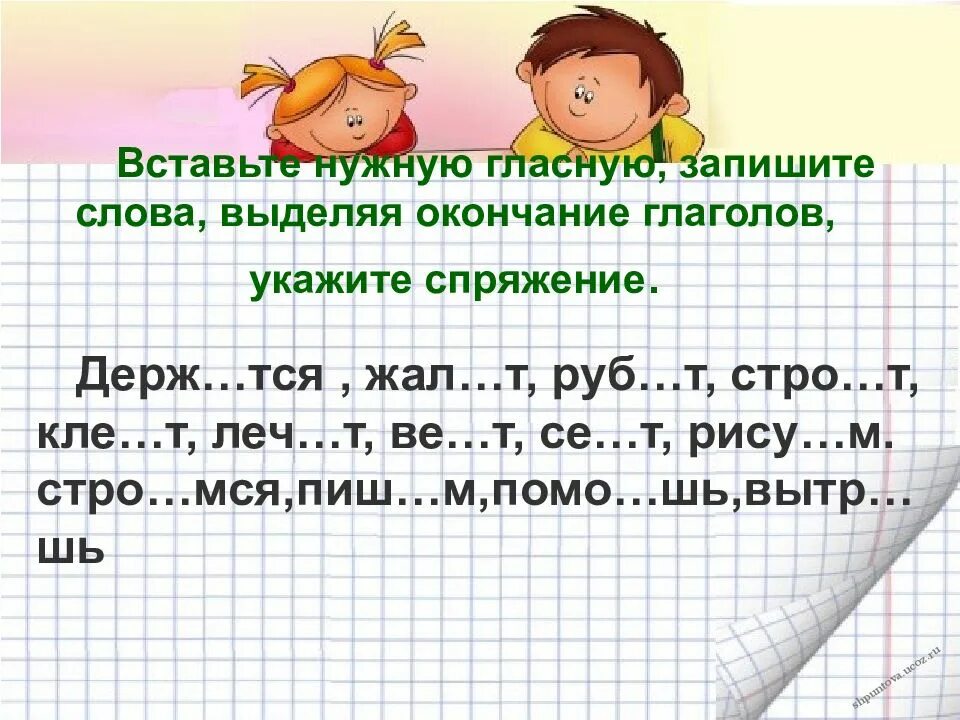 Вставьте нужную гласную, запишите слова, выделяя окончание глаголов, укажите спряжение.

Держ…тся , жал…т, руб…т, стро…т, кле…т, леч…т, ве…т, се…т, рису…м. стро…мся,пиш…м,помо…шь,вытр…шь

shpuntova.ucoz.ru